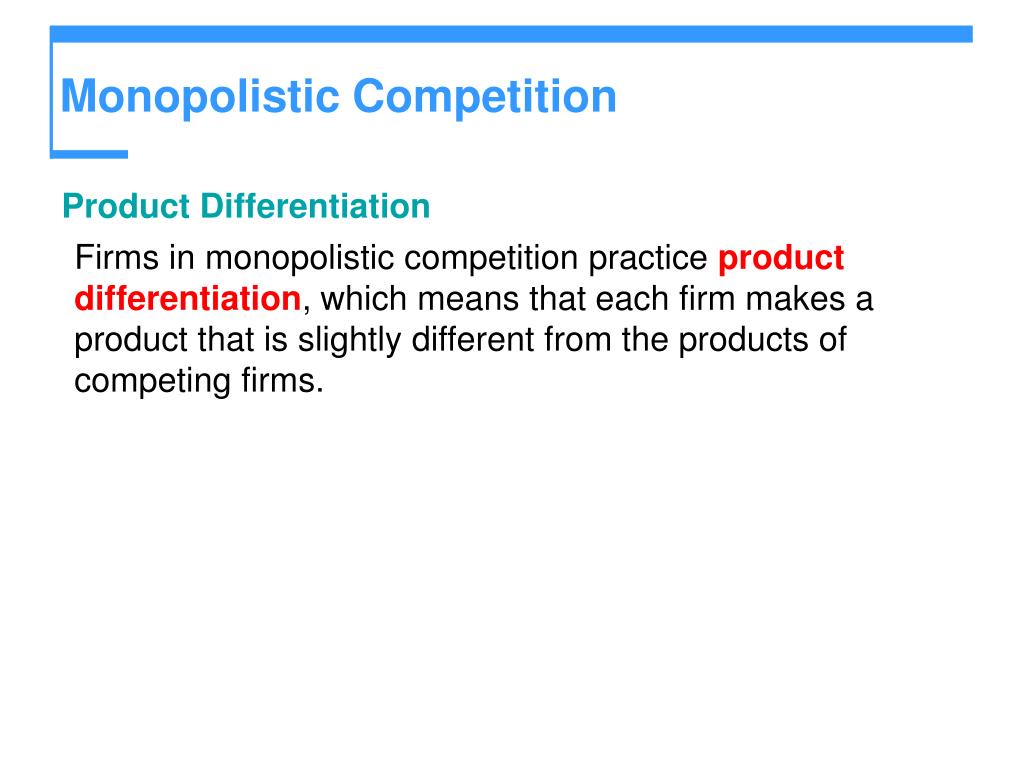 Monopolistic Competition

Product Differentiation

Firms in monopolistic competition practice product differentiation, which means that each firm makes a product that is slightly different from the products of competing firms.